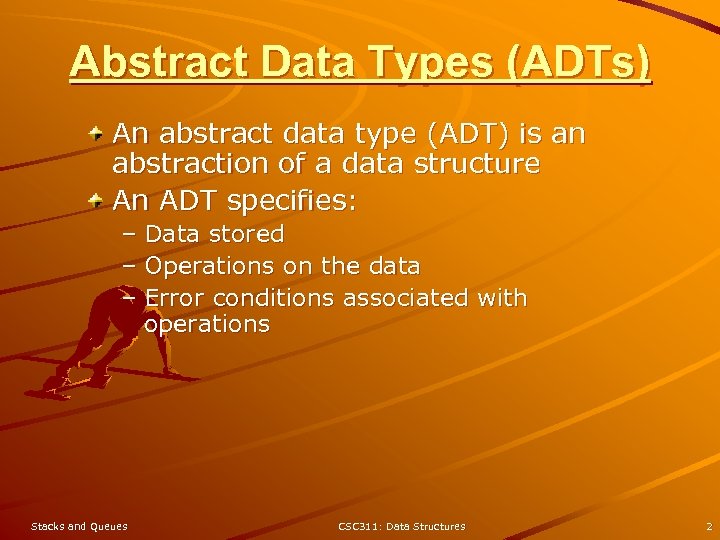 Abstract Data Types (ADTs)

An abstract data type (ADT) is an abstraction of a data structure

An ADT specifies:

– Data stored

– Operations on the data

– Error conditions associated with operations

Stacks and Queues

CSC311: Data Structures

2